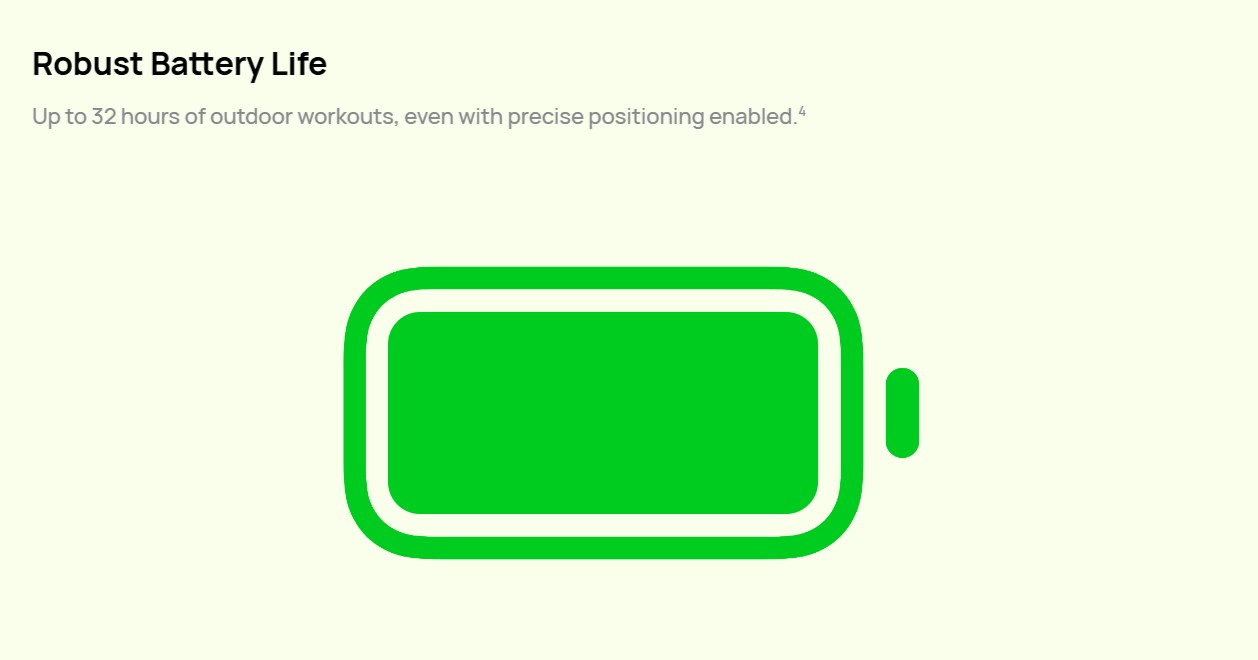 Robust Battery Life

Up to 32 hours of outdoor workouts, even with precise positioning enabled.$^4$